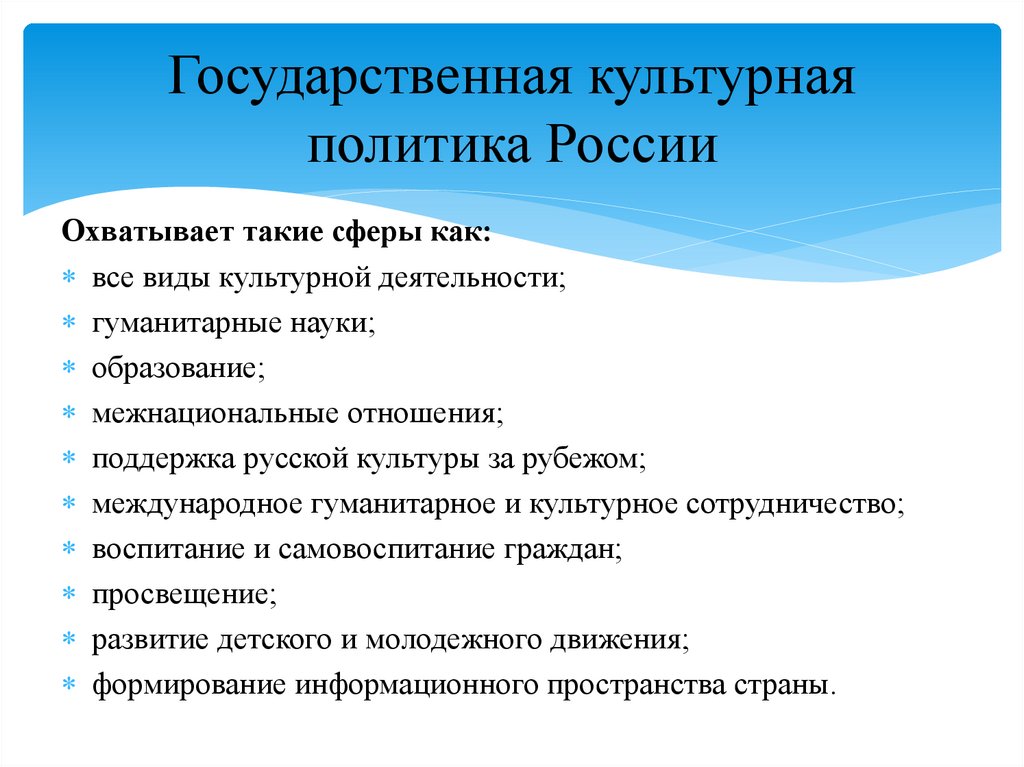 Государственная культурная политика России

Охватывает такие сферы как:

* все виды культурной деятельности;
* гуманитарные науки;
* образование;
* межнациональные отношения;
* поддержка русской культуры за рубежом;
* международное гуманитарное и культурное сотрудничество;
* воспитание и самовоспитание граждан;
* просвещение;
* развитие детского и молодежного движения;
* формирование информационного пространства страны.